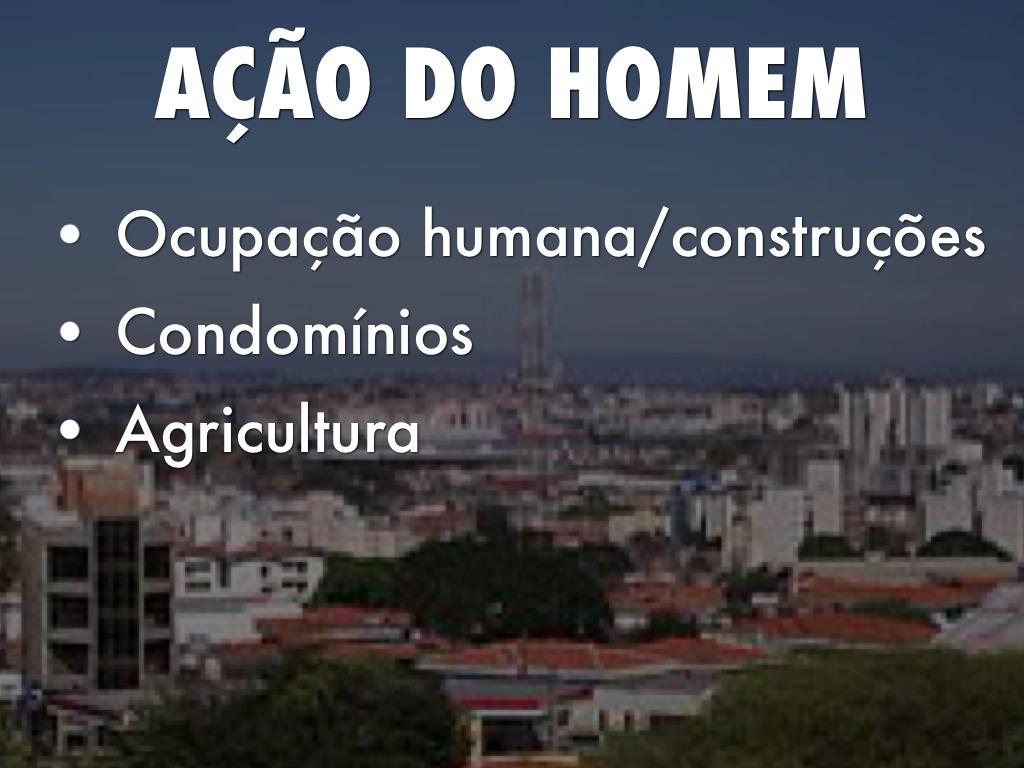 AÇÃO DO HOMEM

• Ocupação humana/construções
• Condomínios
• Agricultura